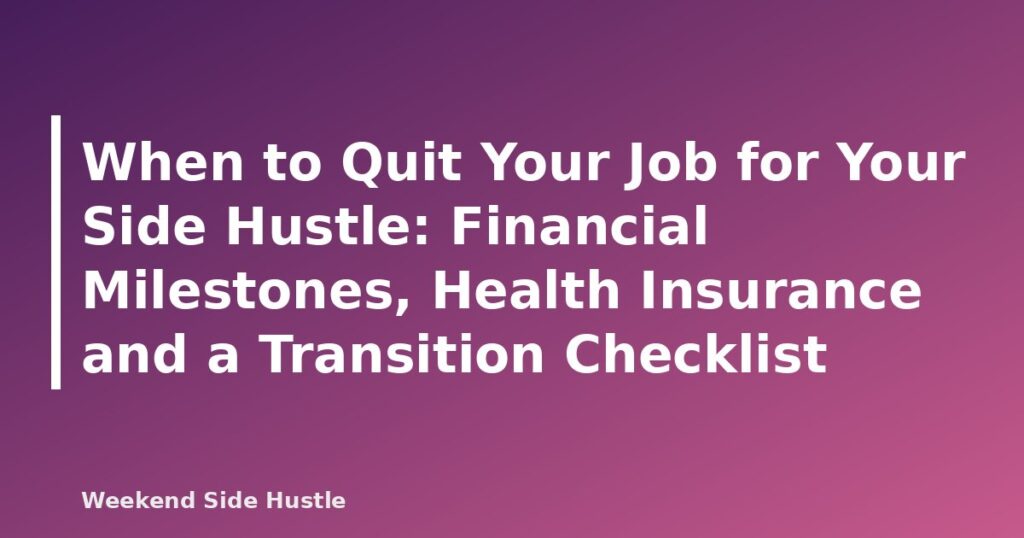 When to Quit Your Job for Your Side Hustle: Financial Milestones, Health Insurance and a Transition Checklist

Weekend Side Hustle